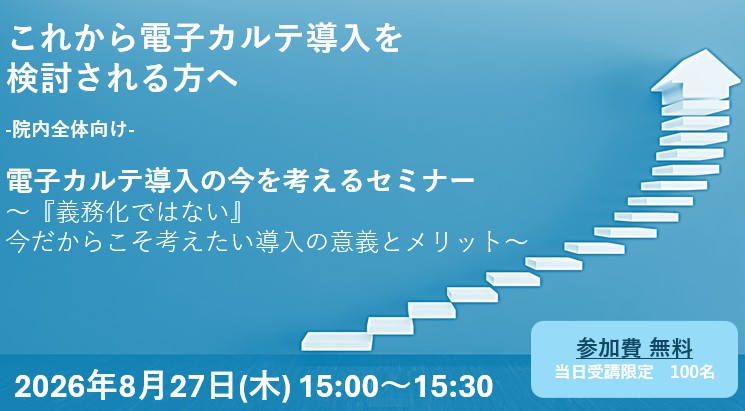 これから電子カルテ導入を
検討される方へ

-院内全体向け-

電子カルテ導入の今を考えるセミナー
～『義務化ではない』
今だからこそ考えたい導入の意義とメリット～

参加費 無料
当日受講限定　100名

2026年8月27日(木) 15:00～15:30